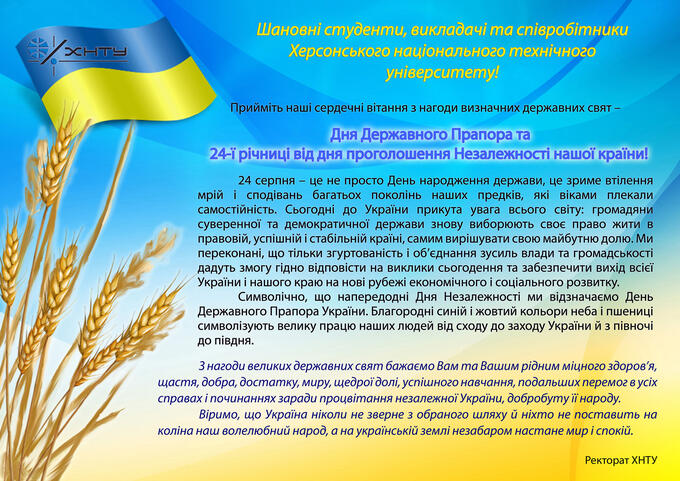 ХНТУ

Шановні студенти, викладачі та співробітники Херсонського національного технічного університету!

Прийміть наші сердечні вітання з нагоди визначних державних свят –

Дня Державного Прапора та 24-ї річниці від дня проголошення Незалежності нашої країни!

24 серпня – це не просто День народження держави, це зриме втілення мрій і сподівань багатьох поколінь наших предків, які віками плекали самостійність. Сьогодні до України прикута увага всього світу: громадяни суверенної та демократичної держави знову виборюють своє право жити в правовій, успішній і стабільній країні, самим вирішувати свою майбутню долю. Ми переконані, що тільки згуртованість і об'єднання зусиль влади та громадськості дадуть змогу гідно відповісти на виклики сьогодення та забезпечити вихід всієї України і нашого краю на нові рубежі економічного і соціального розвитку.

Символічно, що напередодні Дня Незалежності ми відзначаємо День Державного Прапора України. Благородні синій і жовтий кольори неба і пшениці символізують велику працю наших людей від сходу до заходу України й з півночі до півдня.

З нагоди великих державних свят бажаємо Вам та Вашим рідним міцного здоров'я, щастя, добра, достатку, миру, щедрої долі, успішного навчання, подальших перемог в усіх справах і починаннях заради процвітання незалежної України, добробуту її народу.

Віримо, що Україна ніколи не зверне з обраного шляху й ніхто не поставить на коліна наш волелюбний народ, а на українській землі незабаром настане мир і спокій.

Ректорат ХНТУ